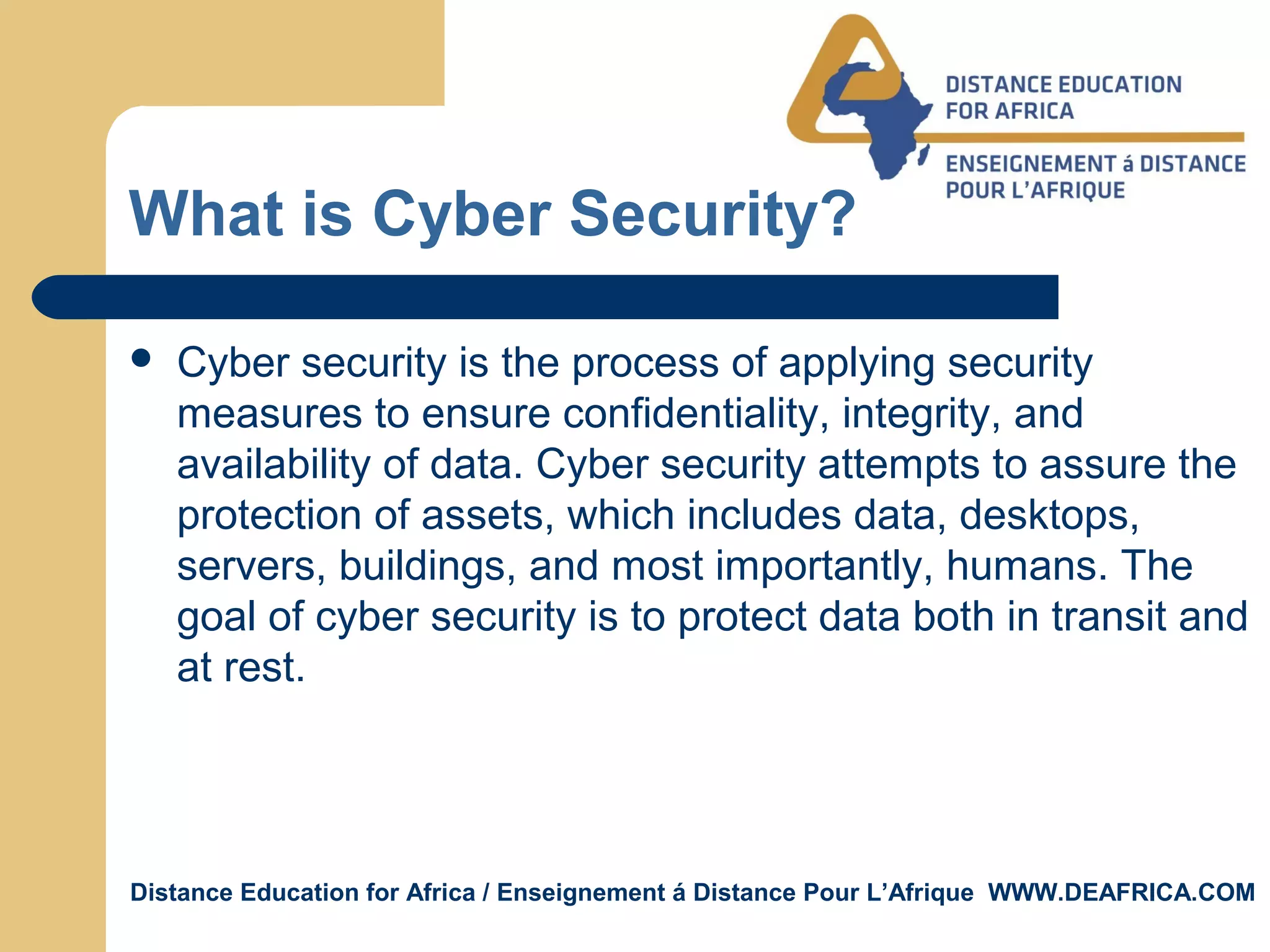 DISTANCE EDUCATION FOR AFRICA

ENSEIGNEMENT á DISTANCE POUR L'AFRIQUE

What is Cyber Security?

• Cyber security is the process of applying security measures to ensure confidentiality, integrity, and availability of data. Cyber security attempts to assure the protection of assets, which includes data, desktops, servers, buildings, and most importantly, humans. The goal of cyber security is to protect data both in transit and at rest.

Distance Education for Africa / Enseignement á Distance Pour L'Afrique WWW.DEAFRICA.COM